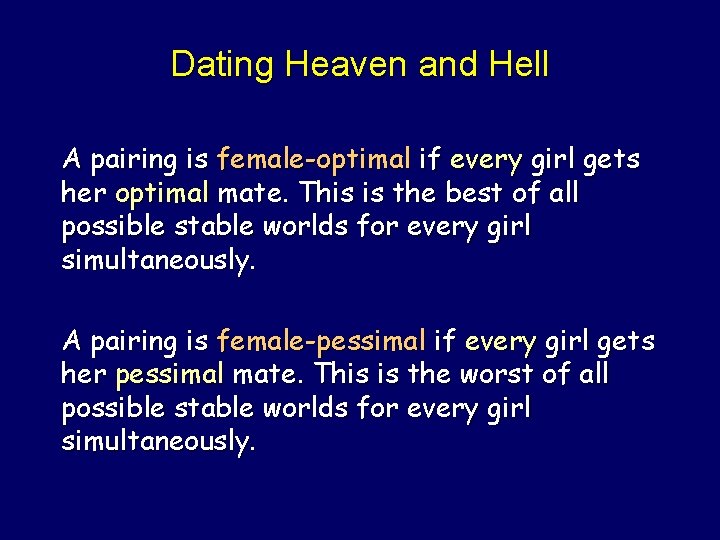 Dating Heaven and Hell

A pairing is female-optimal if every girl gets her optimal mate. This is the best of all possible stable worlds for every girl simultaneously.

A pairing is female-pessimal if every girl gets her pessimal mate. This is the worst of all possible stable worlds for every girl simultaneously.